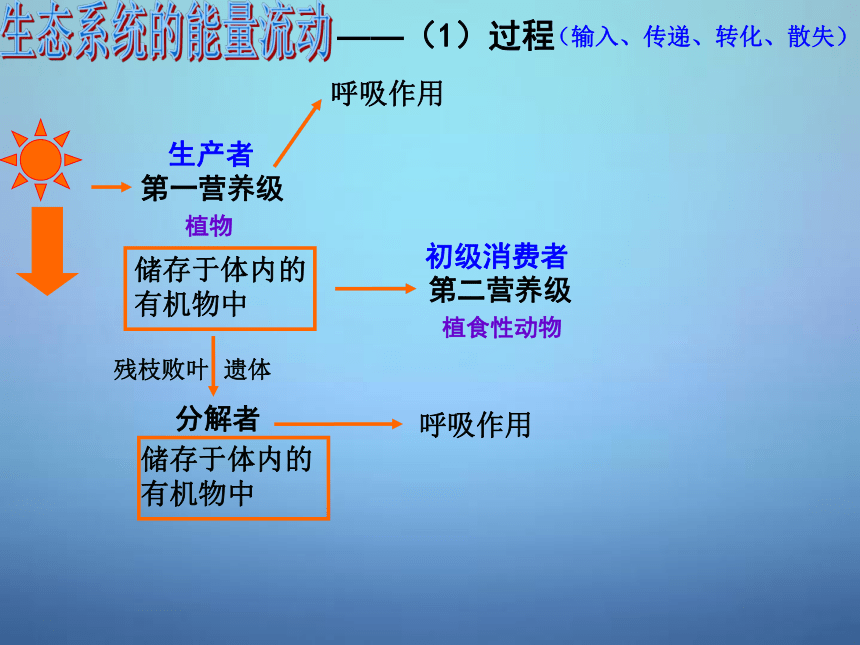 生态系统的能量流动——（1）过程（输入、传递、转化、散失）

呼吸作用

生产者
第一营养级
植物

储存于体内的有机物中

初级消费者
第二营养级
植食性动物

残枝败叶 遗体

分解者

呼吸作用

储存于体内的有机物中